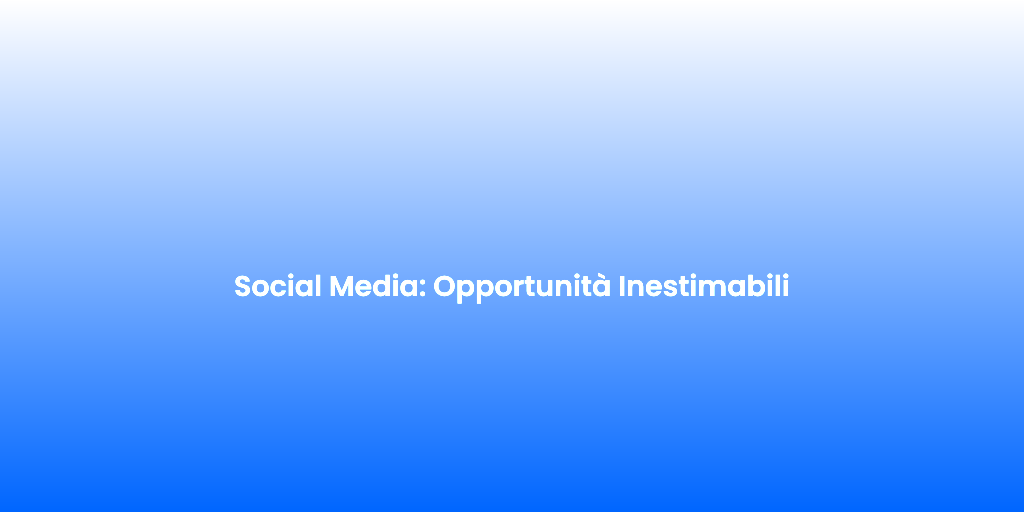 Social Media: Opportunità Inestimabili